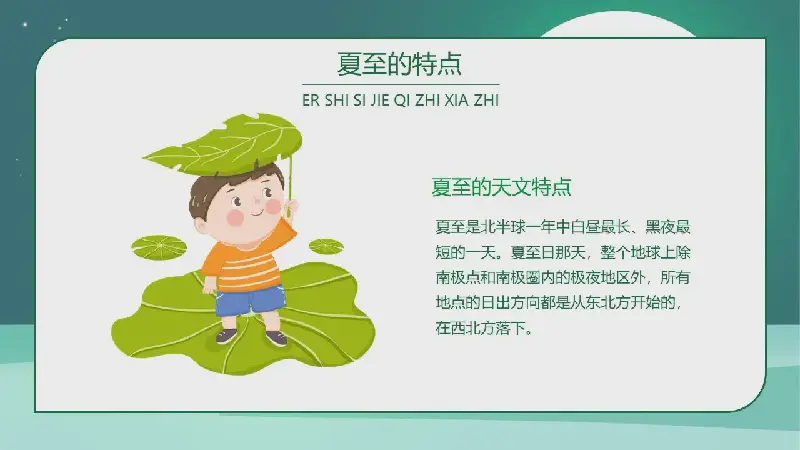 夏至的特点

ER SHI SI JIE QI ZHI XIA ZHI

夏至的天文特点

夏至是北半球一年中白昼最长、黑夜最短的一天。夏至日那天，整个地球上除南极点和南极圈内的极夜地区外，所有地点的日出方向都是从东北方开始的，在西北方落下。